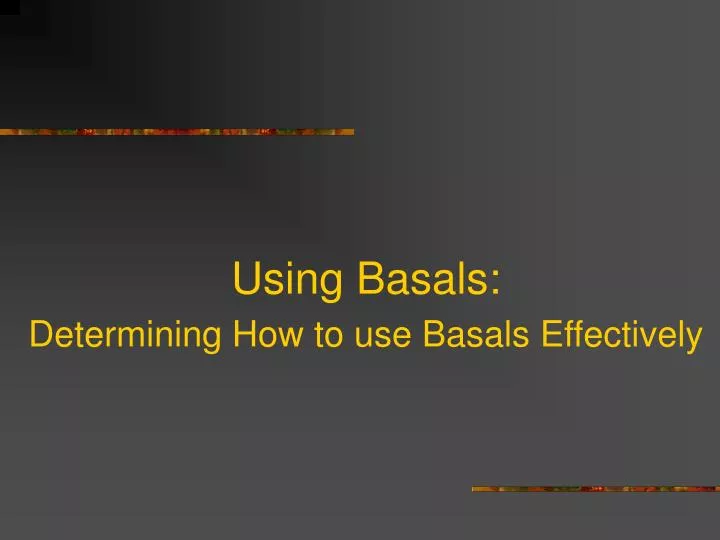 Using Basals:

Determining How to use Basals Effectively